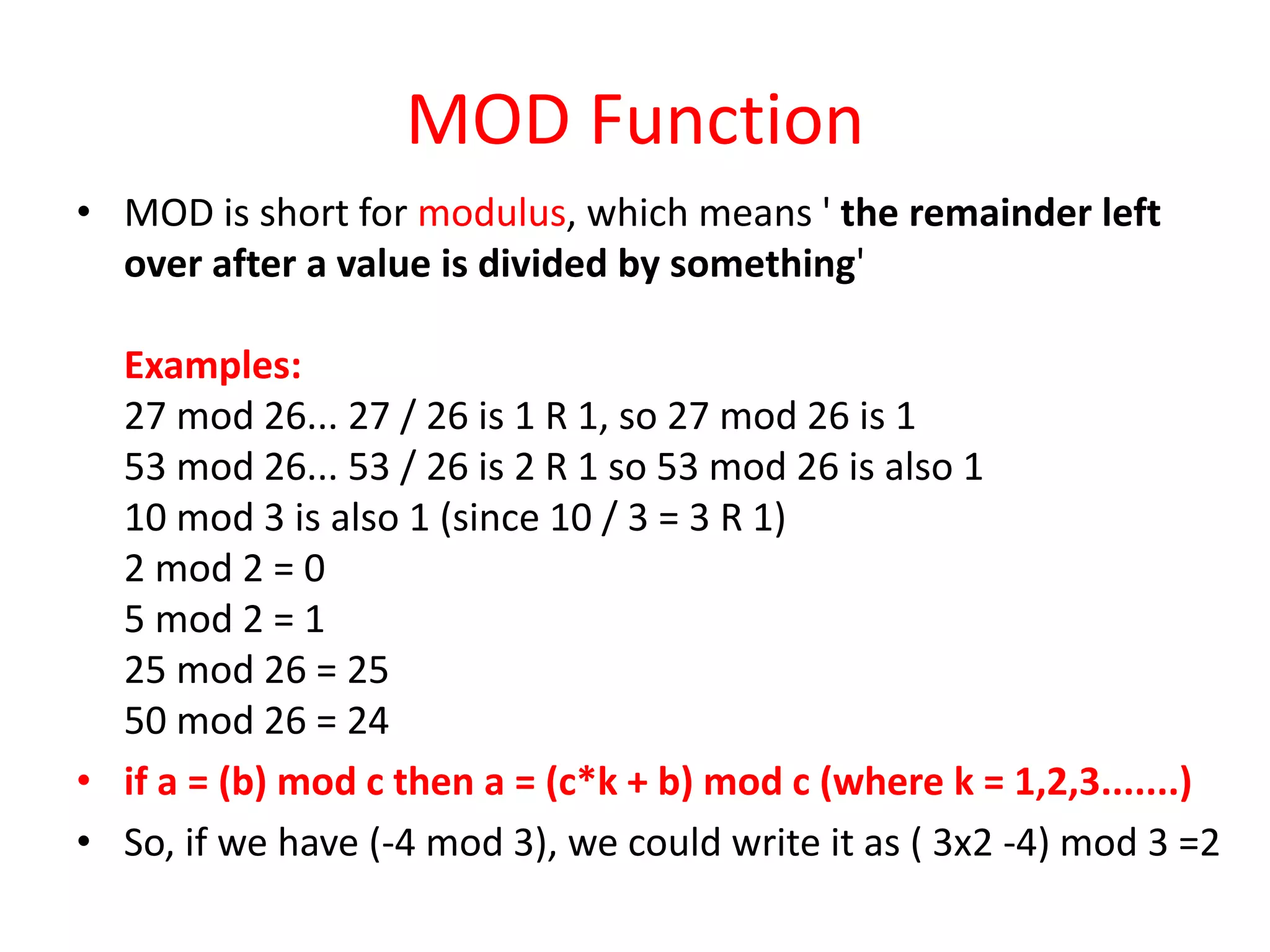 MOD Function

• MOD is short for modulus, which means ' the remainder left over after a value is divided by something'

Examples:
27 mod 26... 27 / 26 is 1 R 1, so 27 mod 26 is 1
53 mod 26... 53 / 26 is 2 R 1 so 53 mod 26 is also 1
10 mod 3 is also 1 (since 10 / 3 = 3 R 1)
2 mod 2 = 0
5 mod 2 = 1
25 mod 26 = 25
50 mod 26 = 24

• if a = (b) mod c then a = (c*k + b) mod c (where k = 1,2,3.......)

• So, if we have (-4 mod 3), we could write it as ( 3x2 -4) mod 3 =2